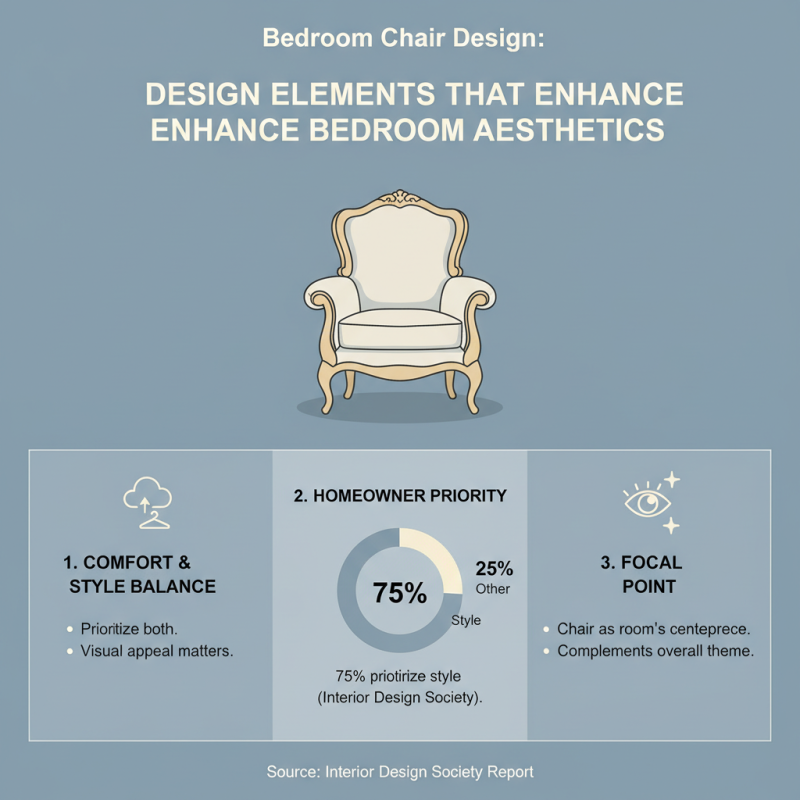 Bedroom Chair Design:

DESIGN ELEMENTS THAT ENHANCE ENHANCE BEDROOM AESTHETICS

1. COMFORT & STYLE BALANCE

• Prioritize both.
• Visual appeal matters.

2. HOMEOWNER PRIORITY

75%

25%
Other

Style

75% priotirize style (Interior Design Society).

3. FOCAL POINT

• Chair as room's centeprece.
• Complements overall theme.

Source: Interior Design Society Report